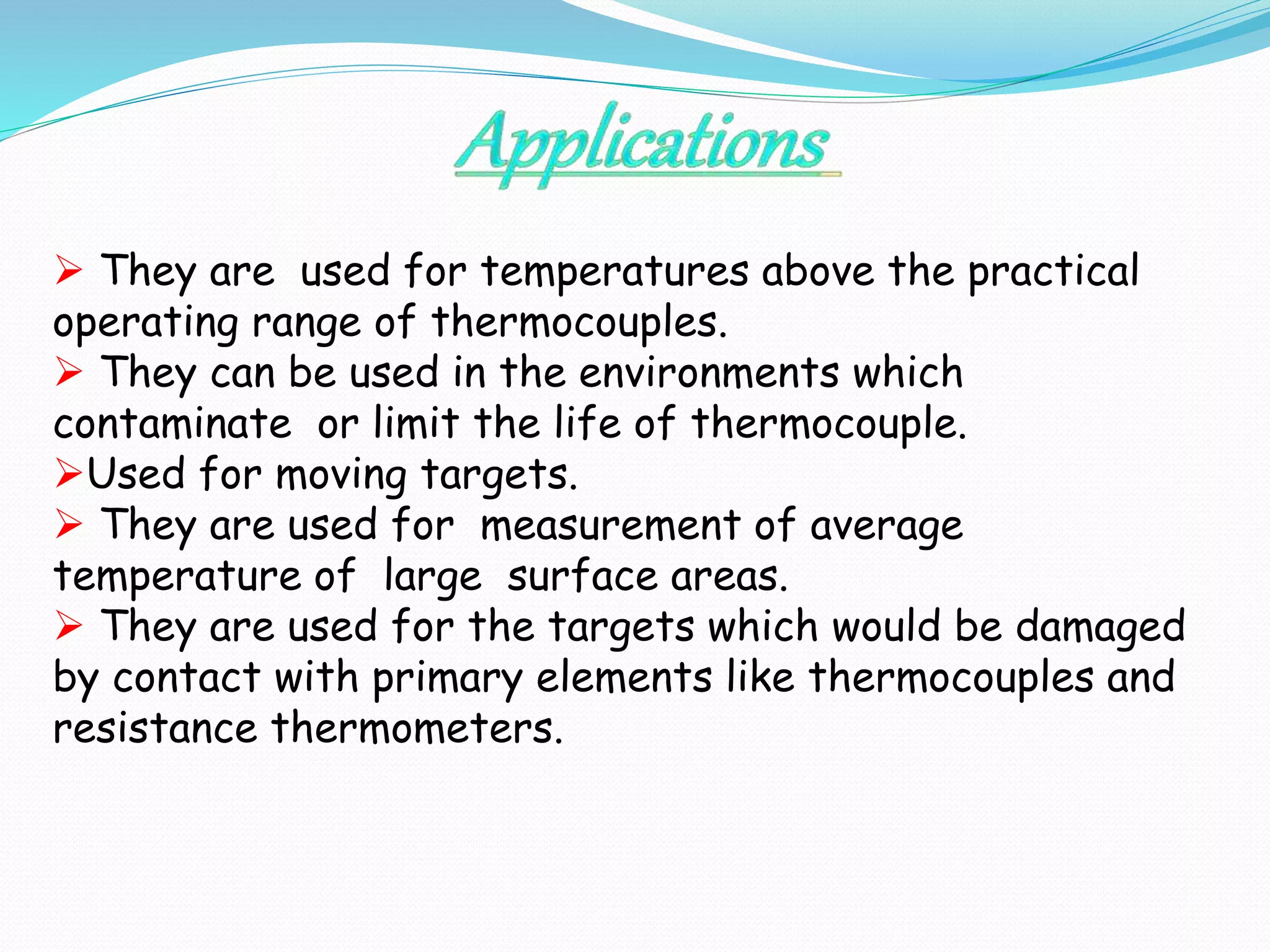 Applications

➢ They are used for temperatures above the practical operating range of thermocouples.

➢ They can be used in the environments which contaminate or limit the life of thermocouple.

➢Used for moving targets.

➢ They are used for measurement of average temperature of large surface areas.

➢ They are used for the targets which would be damaged by contact with primary elements like thermocouples and resistance thermometers.